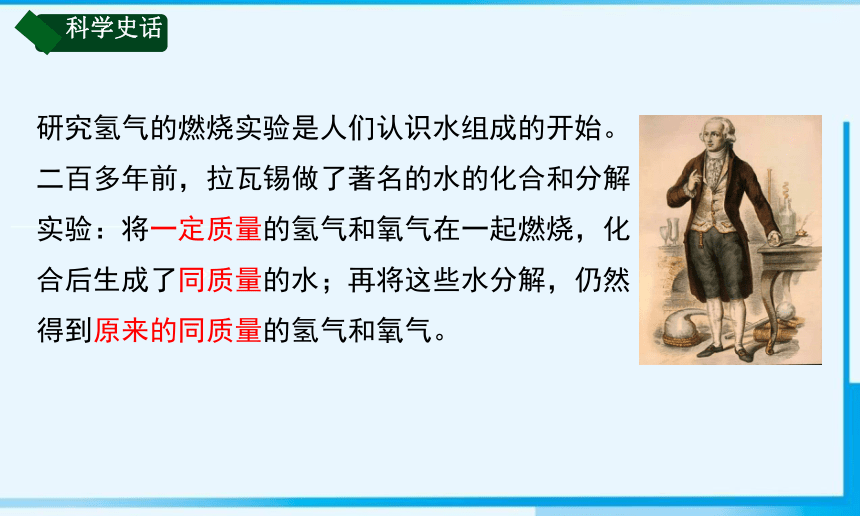 科学史话

研究氢气的燃烧实验是人们认识水组成的开始。二百多年前，拉瓦锡做了著名的水的化合和分解实验：将一定质量的氢气和氧气在一起燃烧，化合后生成了同质量的水；再将这些水分解，仍然得到原来的同质量的氢气和氧气。